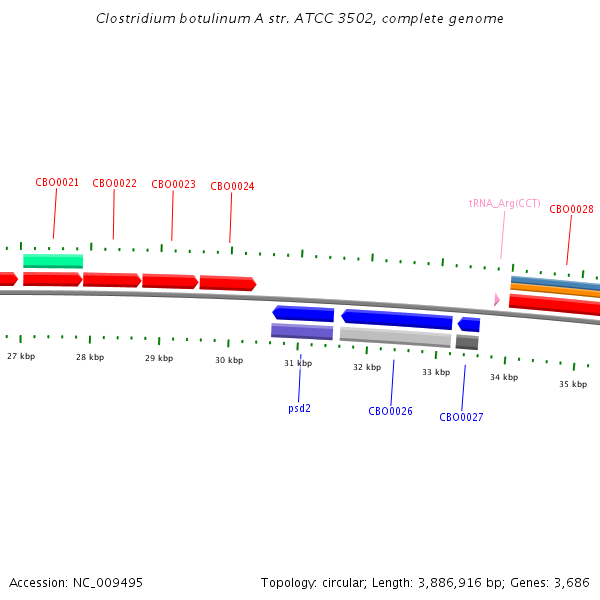 Clostridium botulinum A str. ATCC 3502, complete genome

CBO0021 CBO0022 CBO0023 CBO0024

tRNA_Arg(CCT) CBO0028

27 kbp 28 kbp 29 kbp 30 kbp 31 kbp 32 kbp 33 kbp 34 kbp 35 kbp

psd2 CBO0026 CBO0027

Accession: NC_009495

Topology: circular; Length: 3,886,916 bp; Genes: 3,686